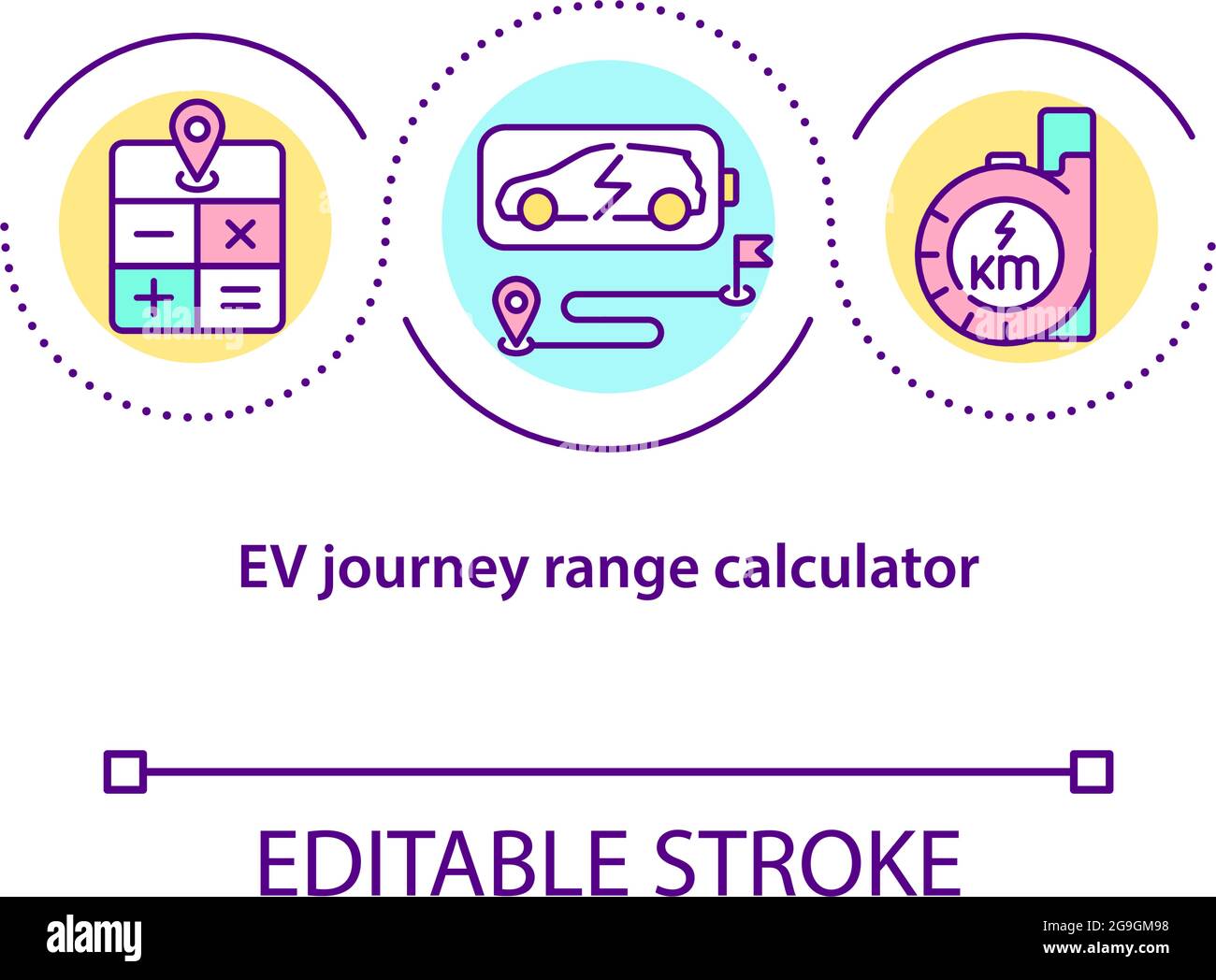 KM

EV journey range calculator

EDITABLE STROKE

alamy

Image ID: 2G9GM98
www.alamy.com